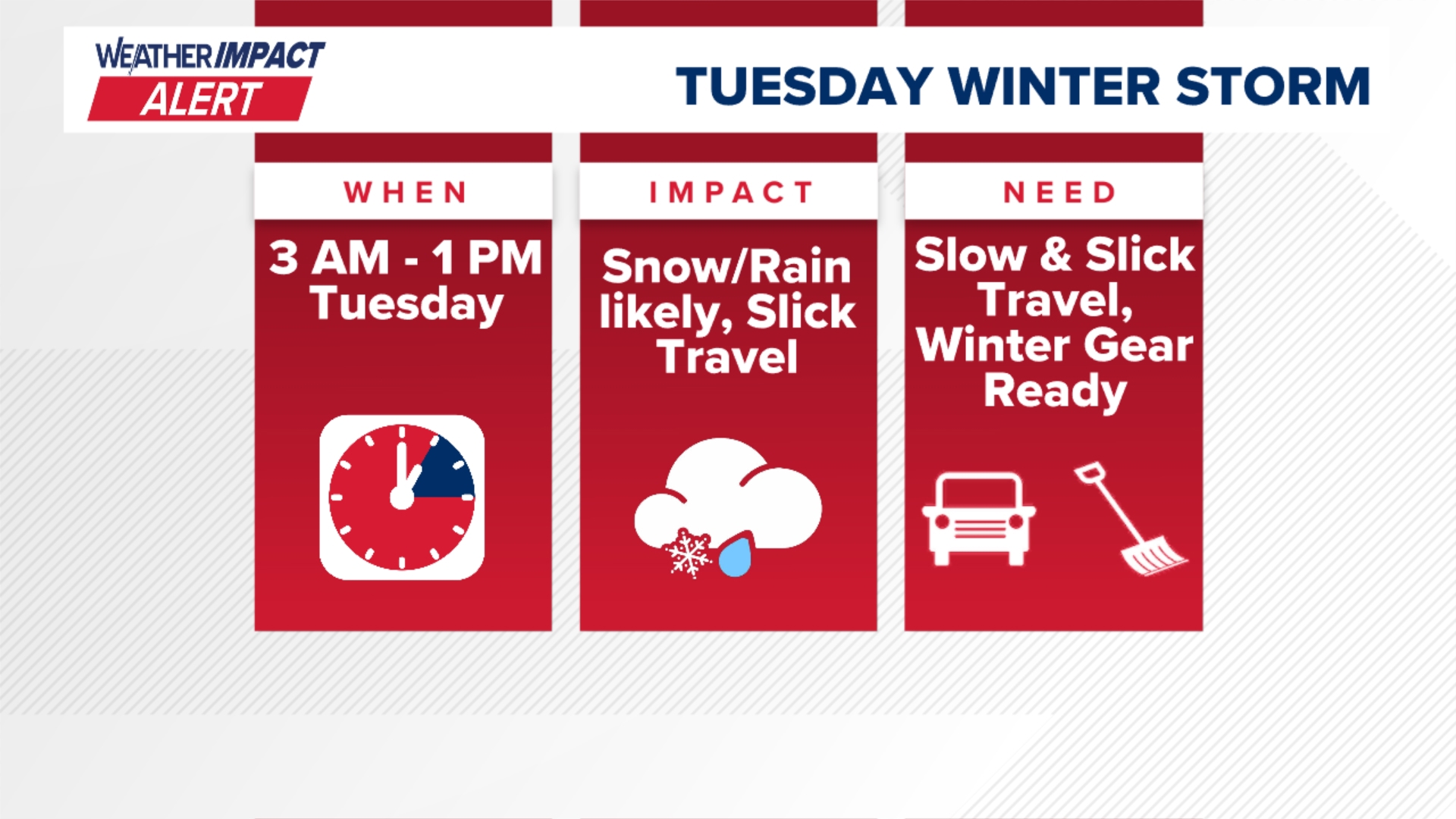 WEATHER IMPACT ALERT

TUESDAY WINTER STORM

WHEN

3 AM - 1 PM Tuesday

IMPACT

Snow/Rain likely, Slick Travel

NEED

Slow & Slick Travel, Winter Gear Ready